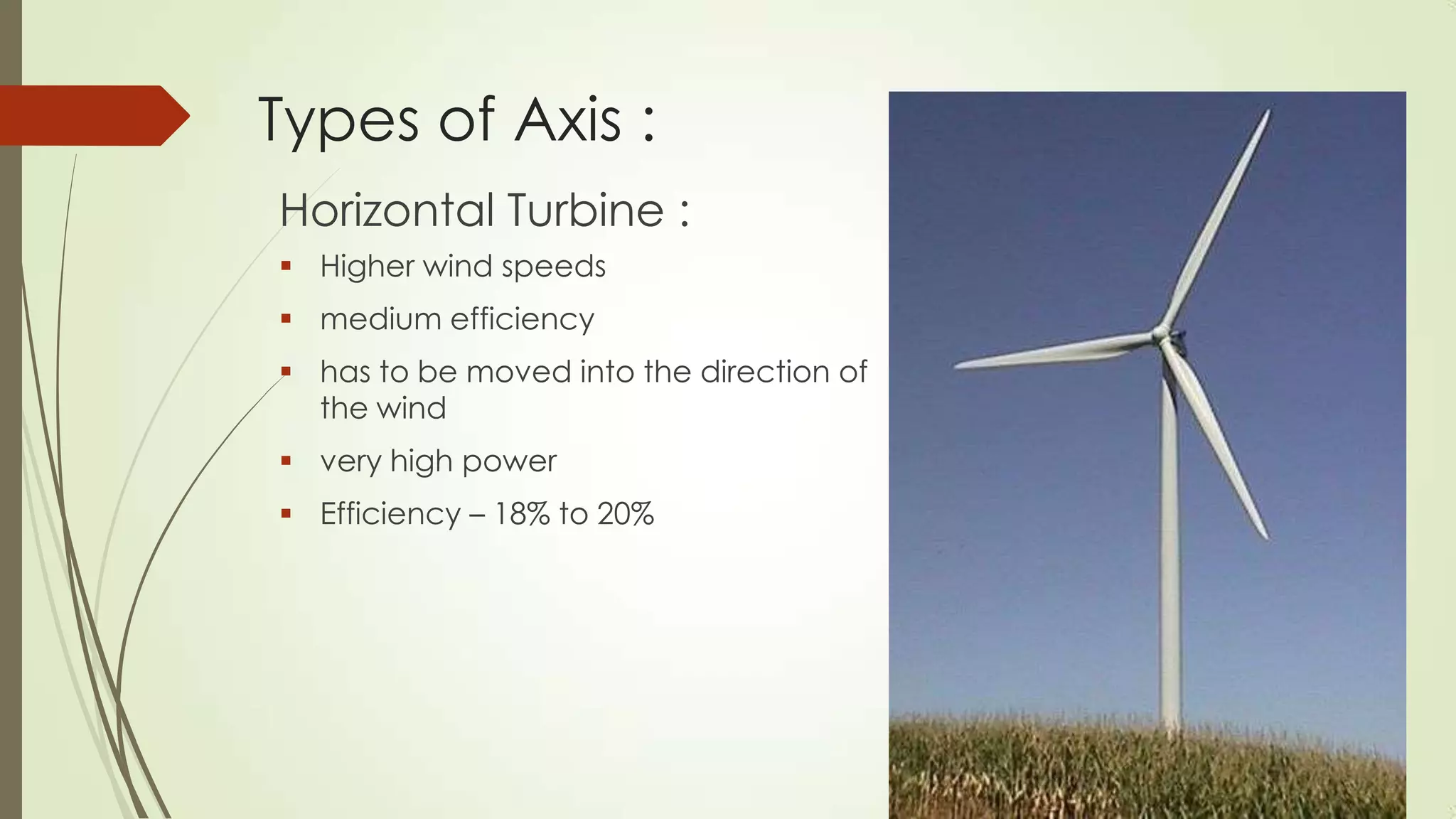 Types of Axis :

Horizontal Turbine :

• Higher wind speeds
• medium efficiency
• has to be moved into the direction of the wind
• very high power
• Efficiency – 18% to 20%